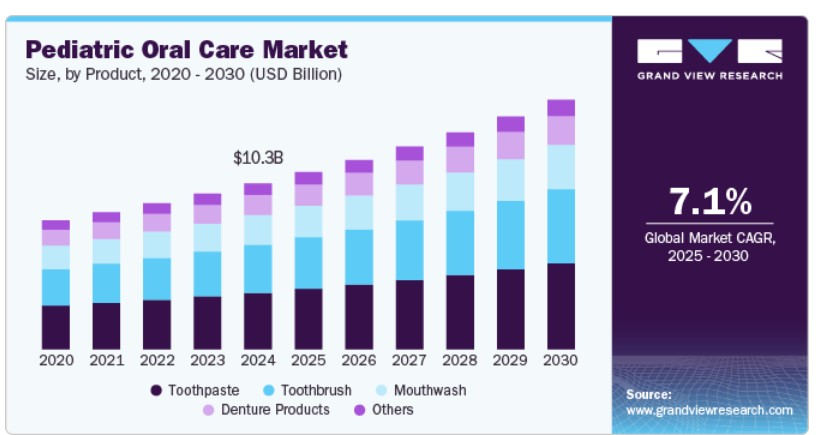 Pediatric Oral Care Market
Size, by Product, 2020 - 2030 (USD Billion)

$10.3B

2020 2021 2022 2023 2024 2025 2026 2027 2028 2029 2030

Toothpaste
Toothbrush
Mouthwash
Denture Products
Others

GRAND VIEW RESEARCH

7.1%
Global Market CAGR, 2025 - 2030

Source:
www.grandviewresearch.com